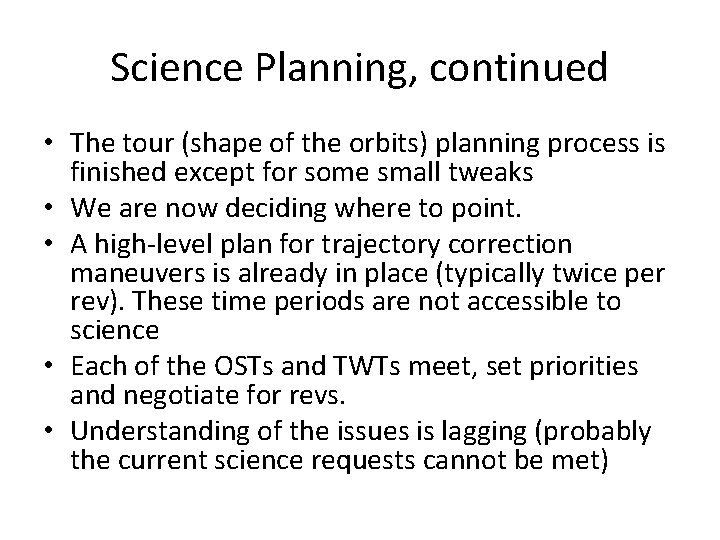 Science Planning, continued

• The tour (shape of the orbits) planning process is finished except for some small tweaks
• We are now deciding where to point.
• A high-level plan for trajectory correction maneuvers is already in place (typically twice per rev). These time periods are not accessible to science
• Each of the OSTs and TWTs meet, set priorities and negotiate for revs.
• Understanding of the issues is lagging (probably the current science requests cannot be met)